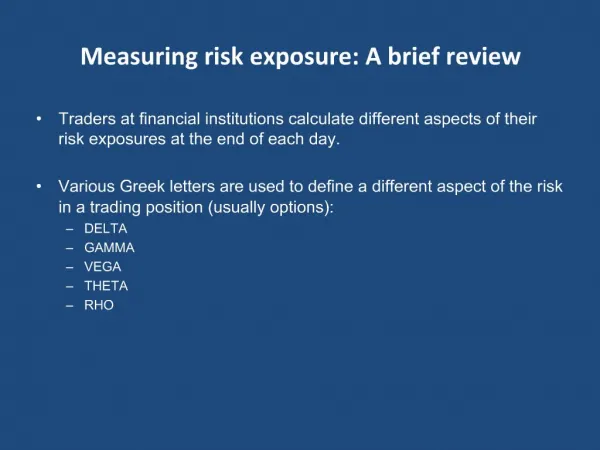 Measuring risk exposure: A brief review

• Traders at financial institutions calculate different aspects of their risk exposures at the end of each day.

• Various Greek letters are used to define a different aspect of the risk in a trading position (usually options):
– DELTA
– GAMMA
– VEGA
– THETA
– RHO